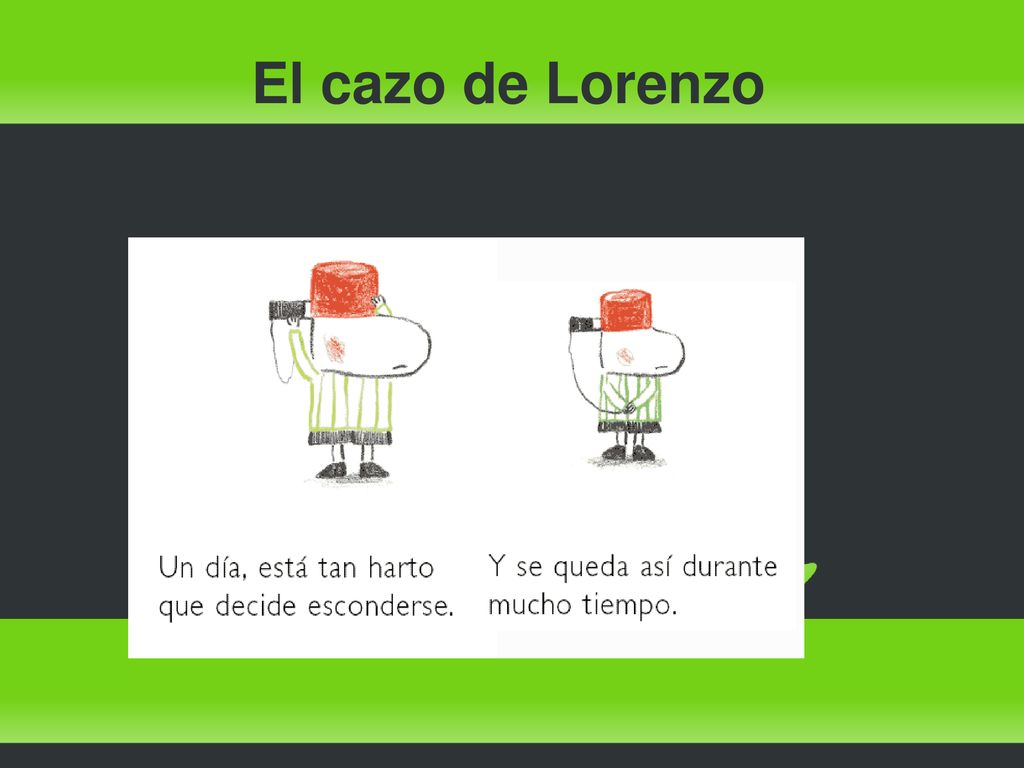 El cazo de Lorenzo

Un día, está tan harto que decide esconderse.

Y se queda así durante mucho tiempo.